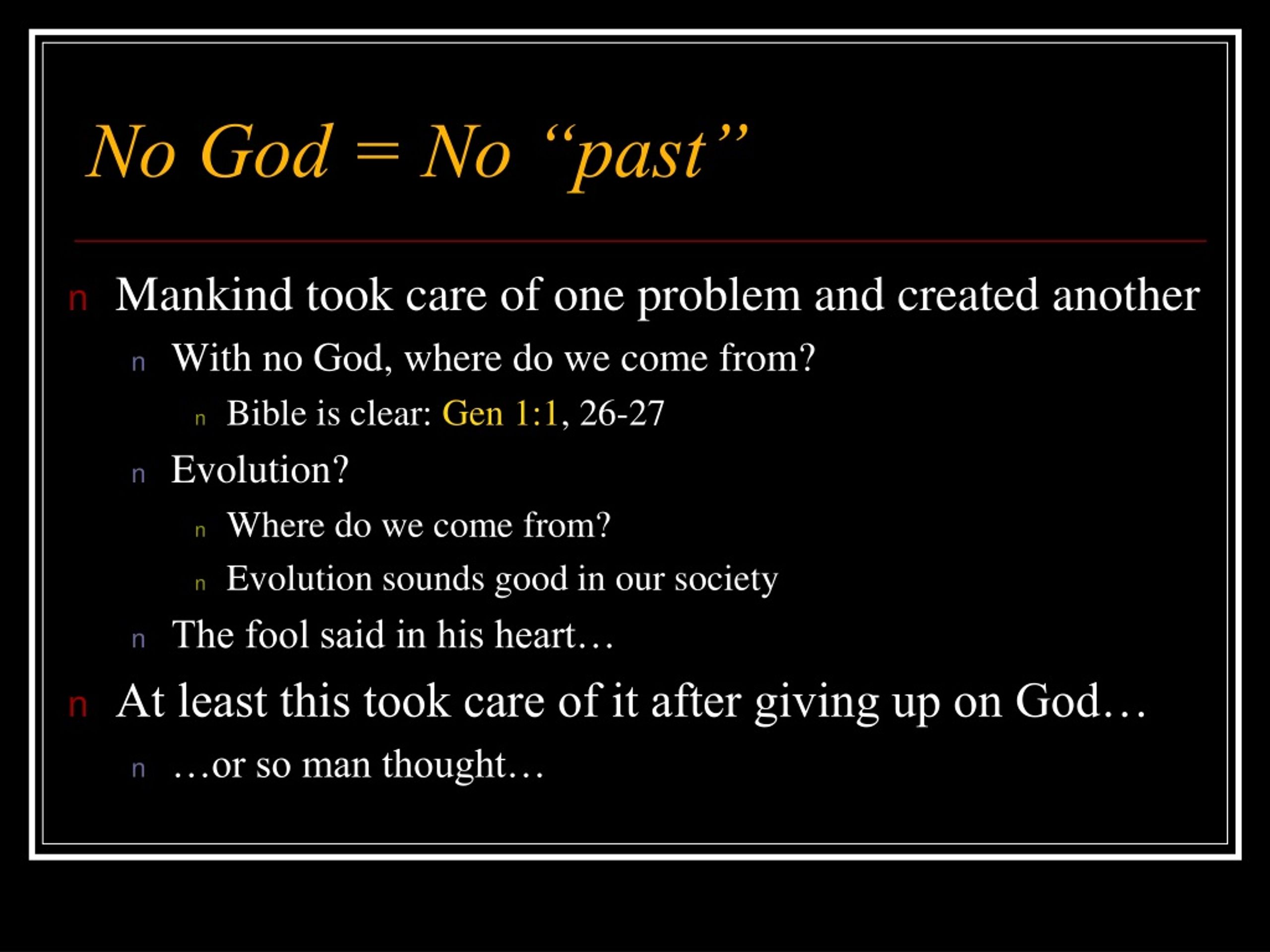 No God = No “past”

n Mankind took care of one problem and created another

n With no God, where do we come from?

n Bible is clear: Gen 1:1, 26-27

n Evolution?

n Where do we come from?

n Evolution sounds good in our society

n The fool said in his heart…

n At least this took care of it after giving up on God…

n …or so man thought…